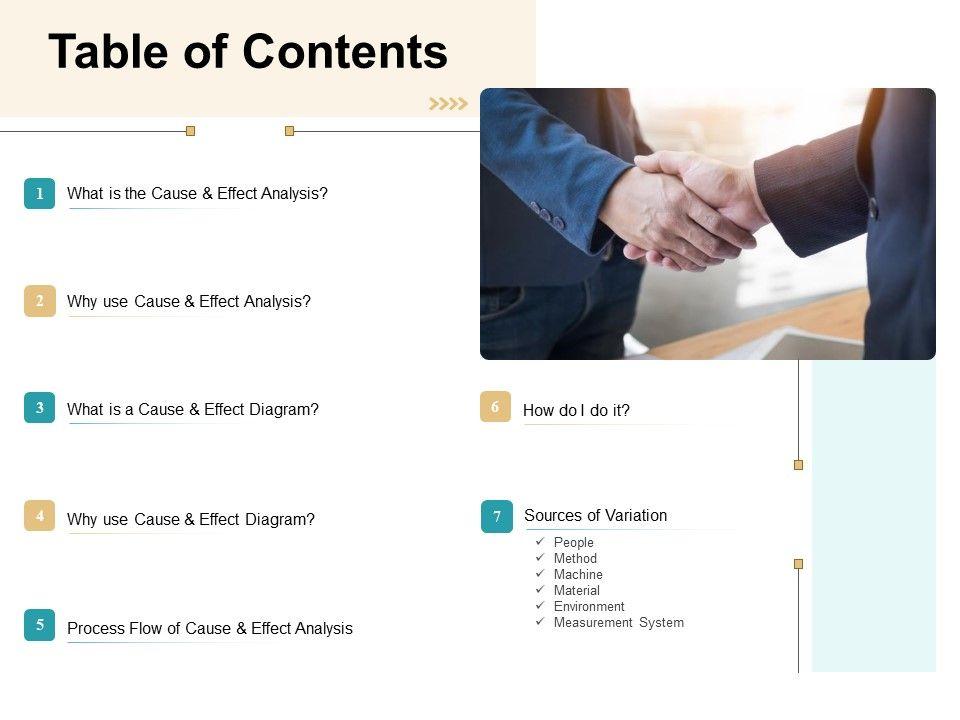 Table of Contents

1 What is the Cause & Effect Analysis?

2 Why use Cause & Effect Analysis?

3 What is a Cause & Effect Diagram?

4 Why use Cause & Effect Diagram?

5 Process Flow of Cause & Effect Analysis

6 How do I do it?

7 Sources of Variation

✓ People
✓ Method
✓ Machine
✓ Material
✓ Environment
✓ Measurement System